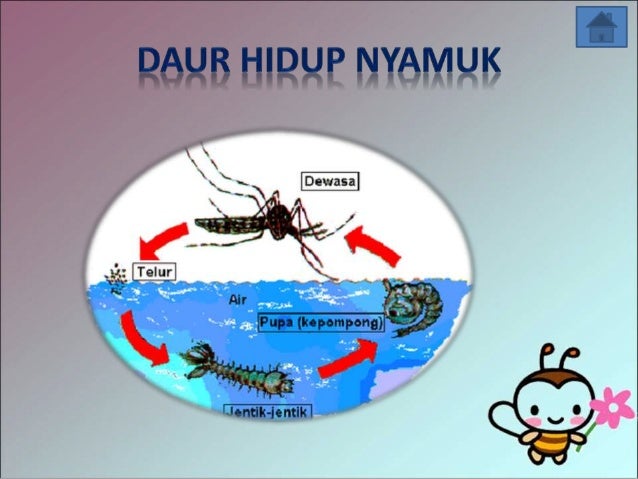 DAUR HIDUP NYAMUK

Dewasa

Telur

Air

Pupa (kepompong)

Jentik-jentik